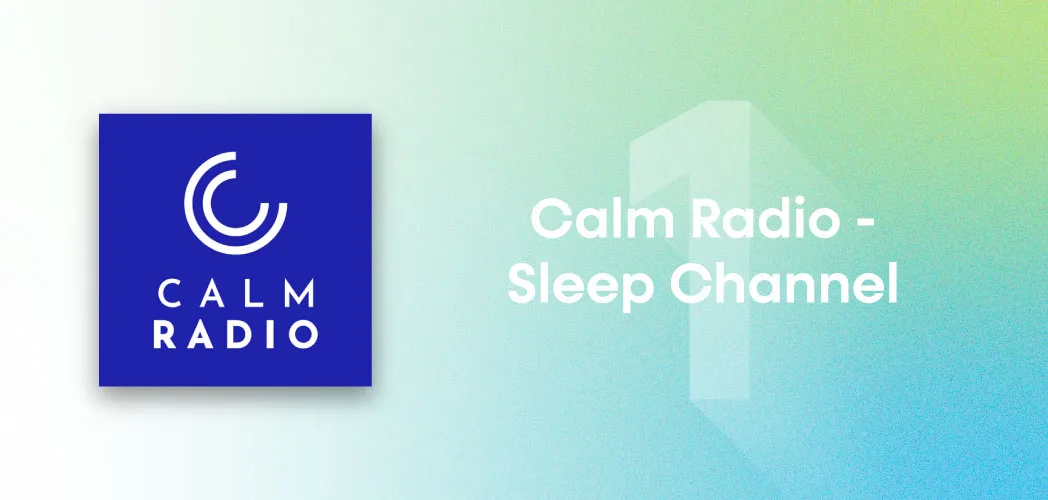 CALM
RADIO

1

Calm Radio - Sleep Channel